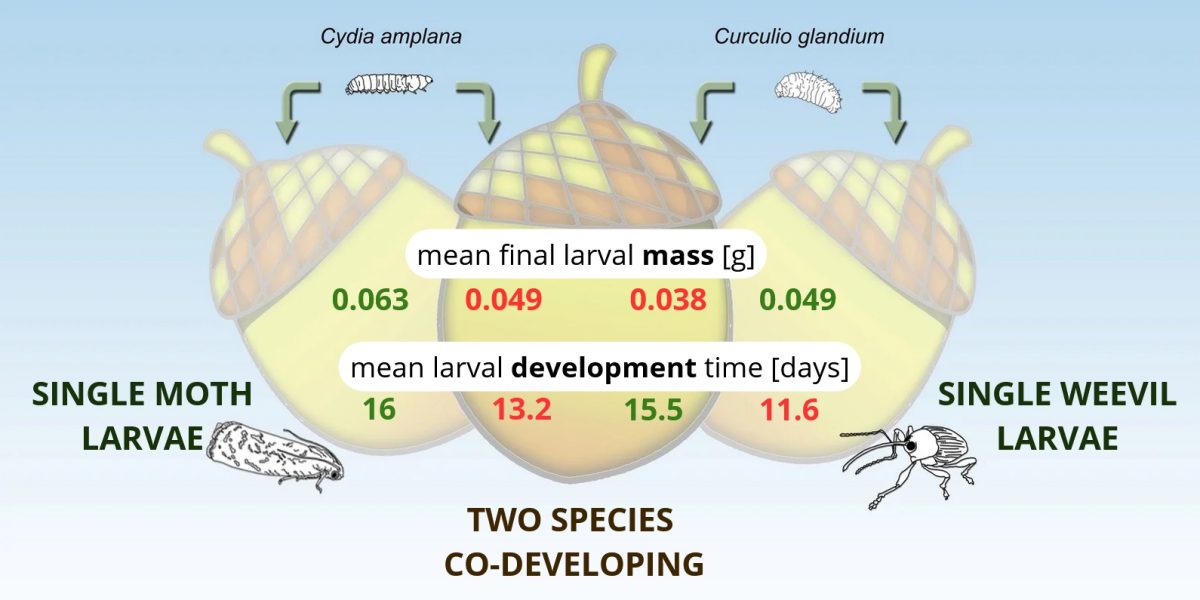 Cydia amplana

Curculio glandium

mean final larval **mass** [g]

0.063 0.049 0.038 0.049

mean larval **development** time [days]

16 13.2 15.5 11.6

SINGLE MOTH LARVAE

SINGLE WEEVIL LARVAE

TWO SPECIES CO-DEVELOPING